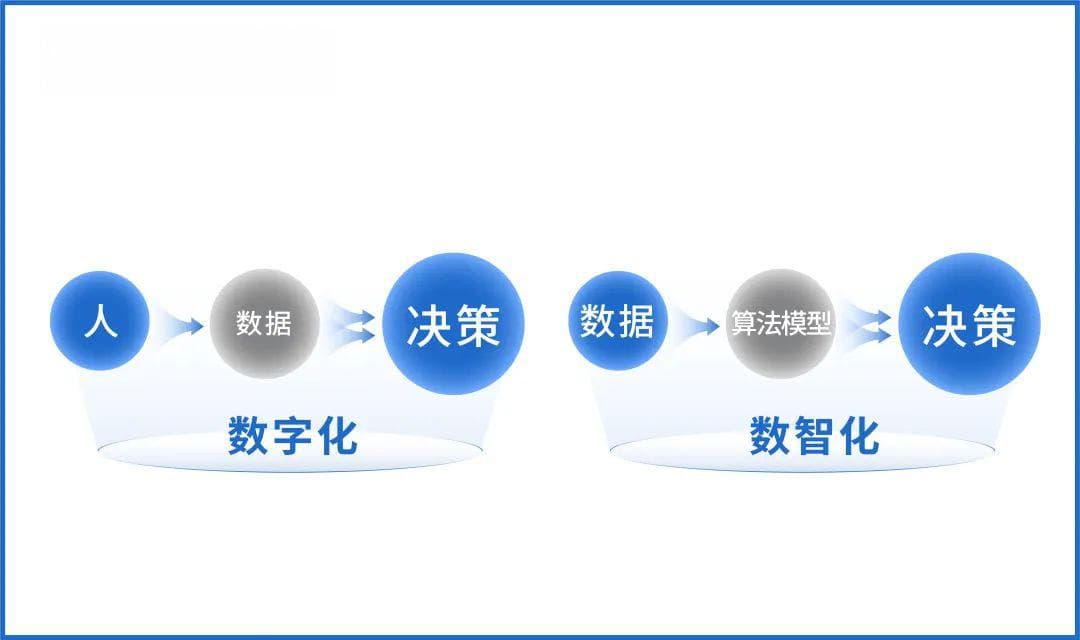 人
数据
决策
数字化

数据
算法模型
决策
数智化